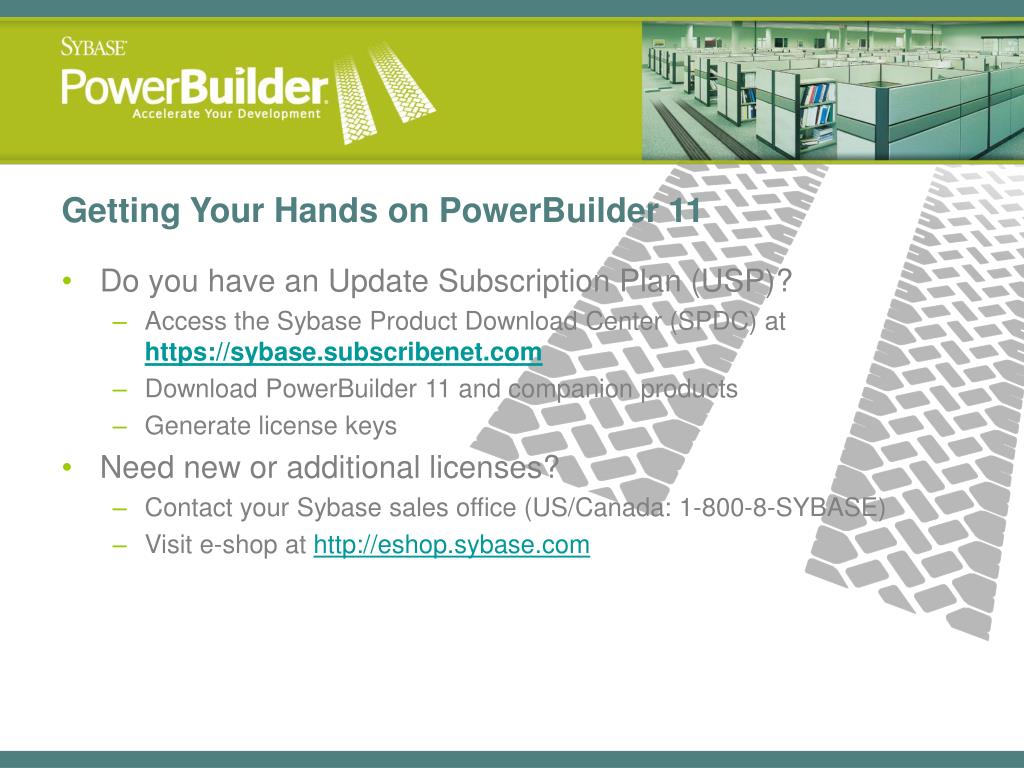 SYBASE
PowerBuilder
Accelerate Your Development

Getting Your Hands on PowerBuilder 11

• Do you have an Update Subscription Plan (USP)?
– Access the Sybase Product Download Center (SPDC) at https://sybase.subscribenet.com
– Download PowerBuilder 11 and companion products
– Generate license keys
• Need new or additional licenses?
– Contact your Sybase sales office (US/Canada: 1-800-8-SYBASE)
– Visit e-shop at http://eshop.sybase.com